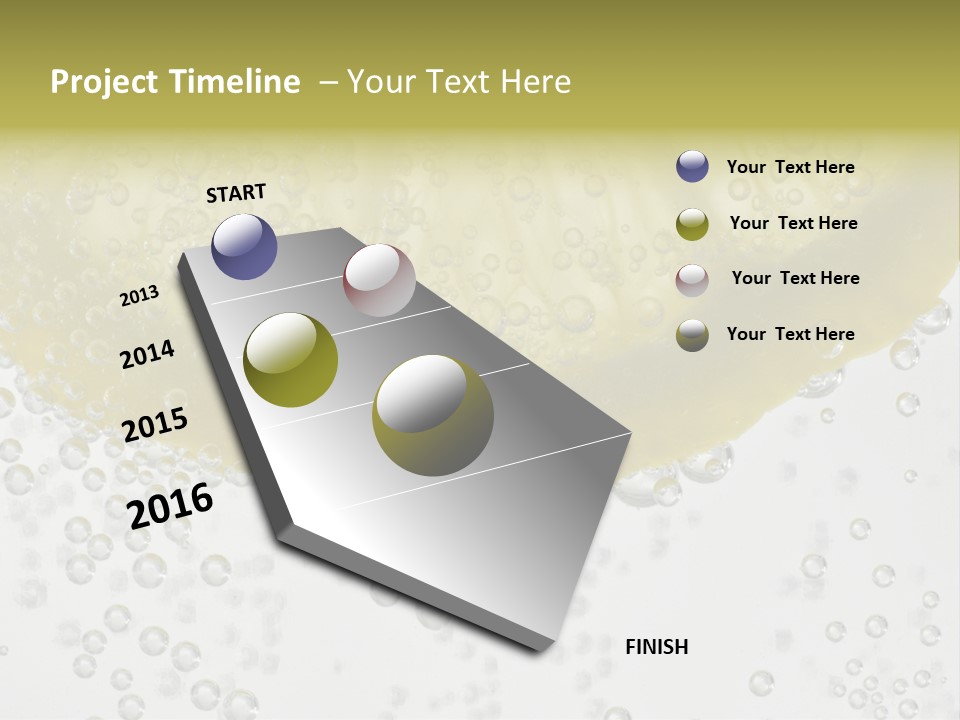 Project Timeline – Your Text Here

START

2013

2014

2015

2016

FINISH

Your Text Here

Your Text Here

Your Text Here

Your Text Here